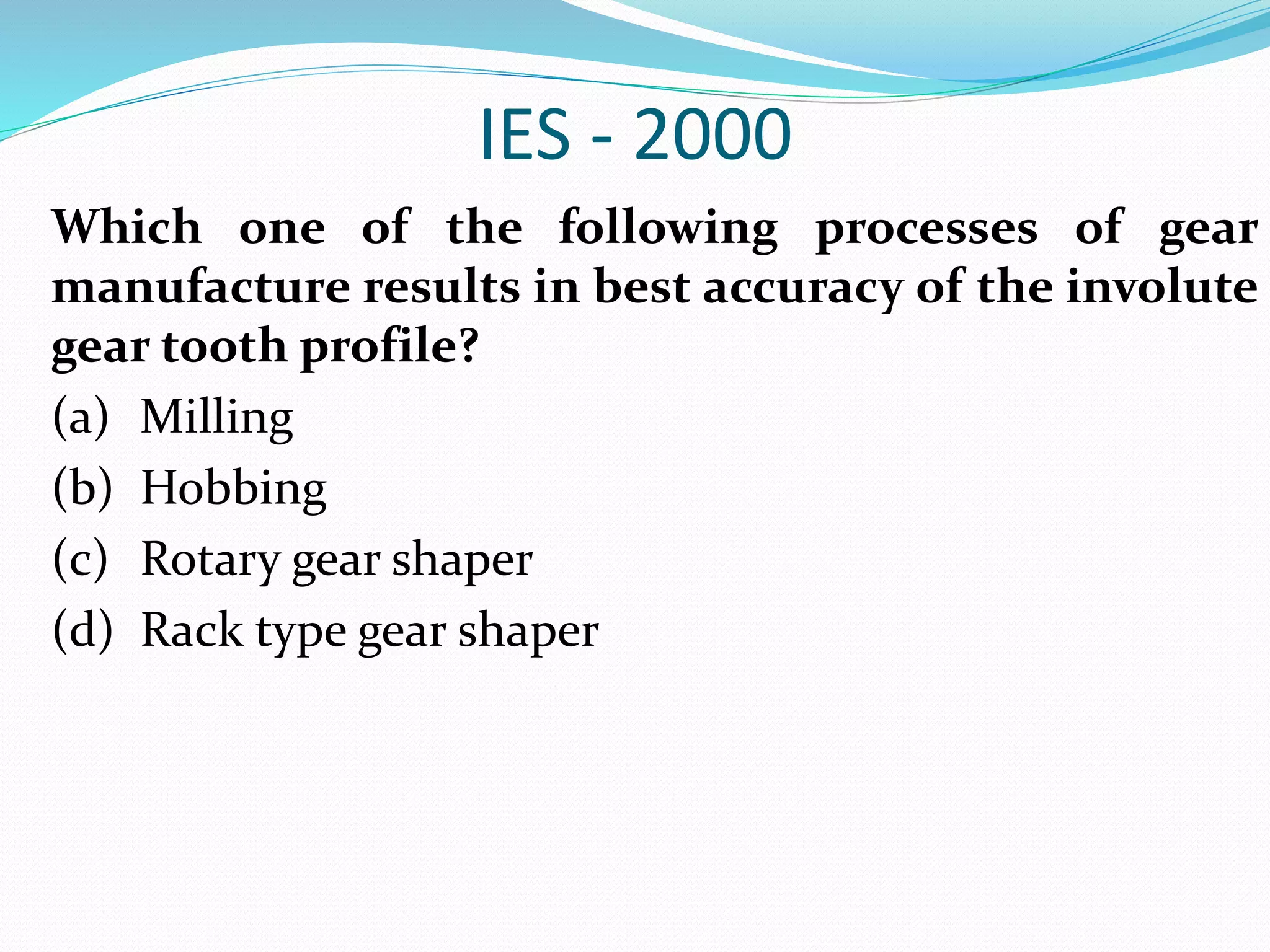 IES - 2000

Which one of the following processes of gear manufacture results in best accuracy of the involute gear tooth profile?

(a) Milling

(b) Hobbing

(c) Rotary gear shaper

(d) Rack type gear shaper